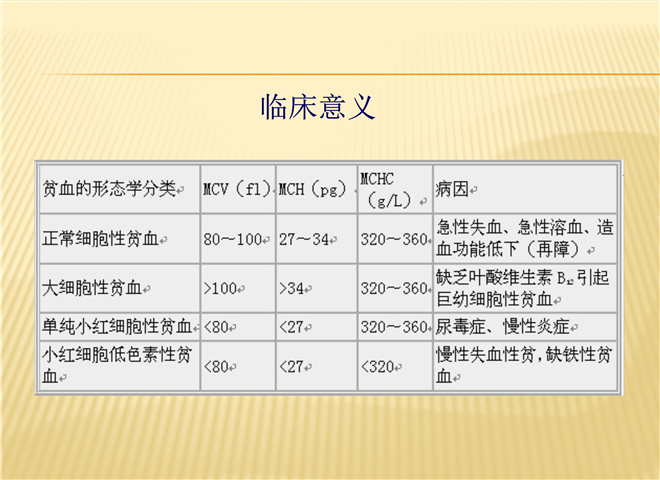 临床意义

| 贫血的形态学分类 | MCV（fl） | MCH（pg） | MCHC（g/L） | 病因 |
|---|---|---|---|---|
| 正常细胞性贫血 | 80～100 | 27～34 | 320～360 | 急性失血、急性溶血、造血功能低下（再障） |
| 大细胞性贫血 | >100 | >34 | 320～360 | 缺乏叶酸维生素 $B_{12}$ 引起巨幼细胞性贫血 |
| 单纯小红细胞性贫血 | <80 | <27 | 320～360 | 尿毒症、慢性炎症 |
| 小红细胞低色素性贫血 | <80 | <27 | <320 | 慢性失血性贫，缺铁性贫血 |